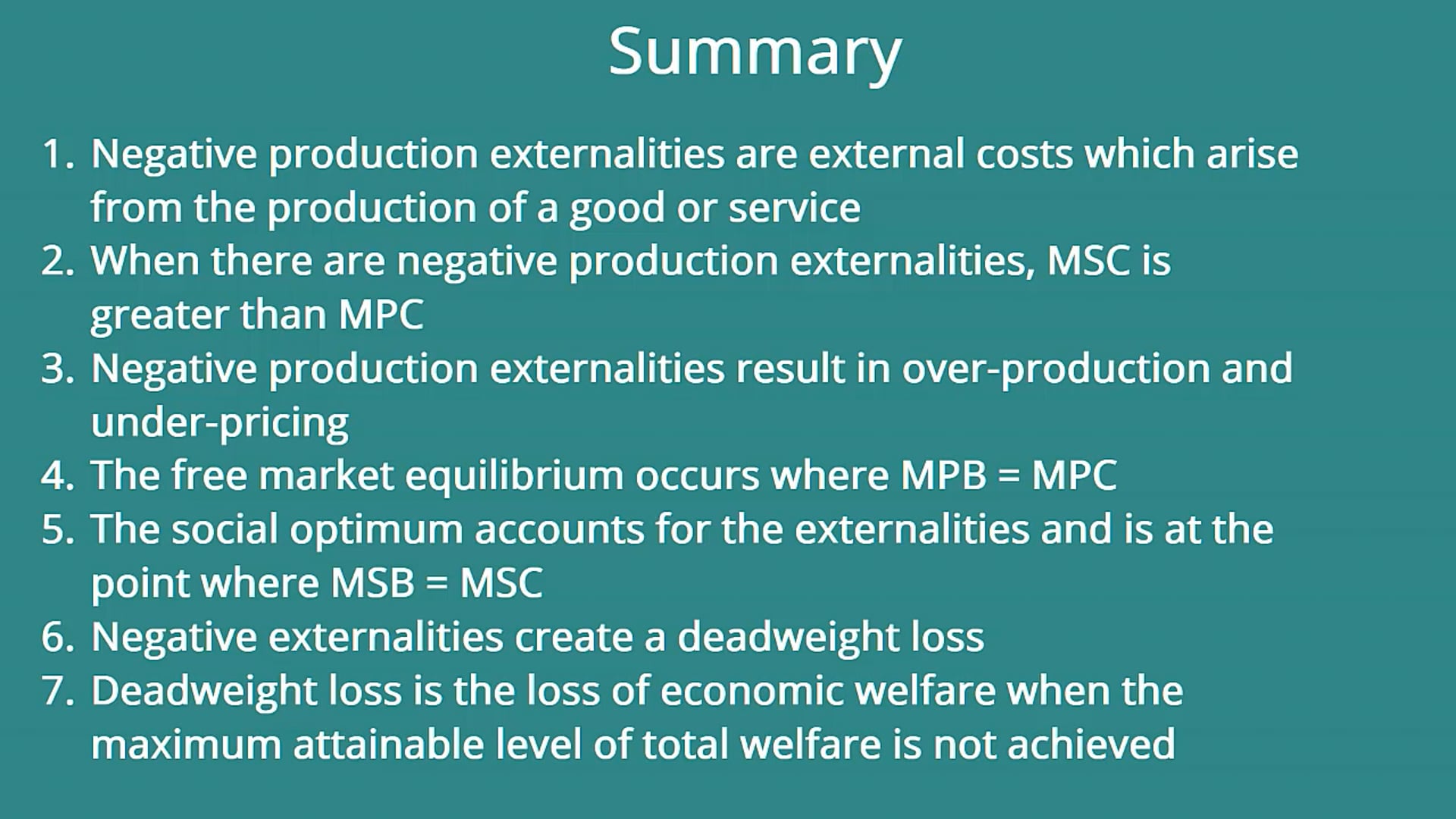 Summary

1. Negative production externalities are external costs which arise from the production of a good or service
2. When there are negative production externalities, MSC is greater than MPC
3. Negative production externalities result in over-production and under-pricing
4. The free market equilibrium occurs where MPB = MPC
5. The social optimum accounts for the externalities and is at the point where MSB = MSC
6. Negative externalities create a deadweight loss
7. Deadweight loss is the loss of economic welfare when the maximum attainable level of total welfare is not achieved